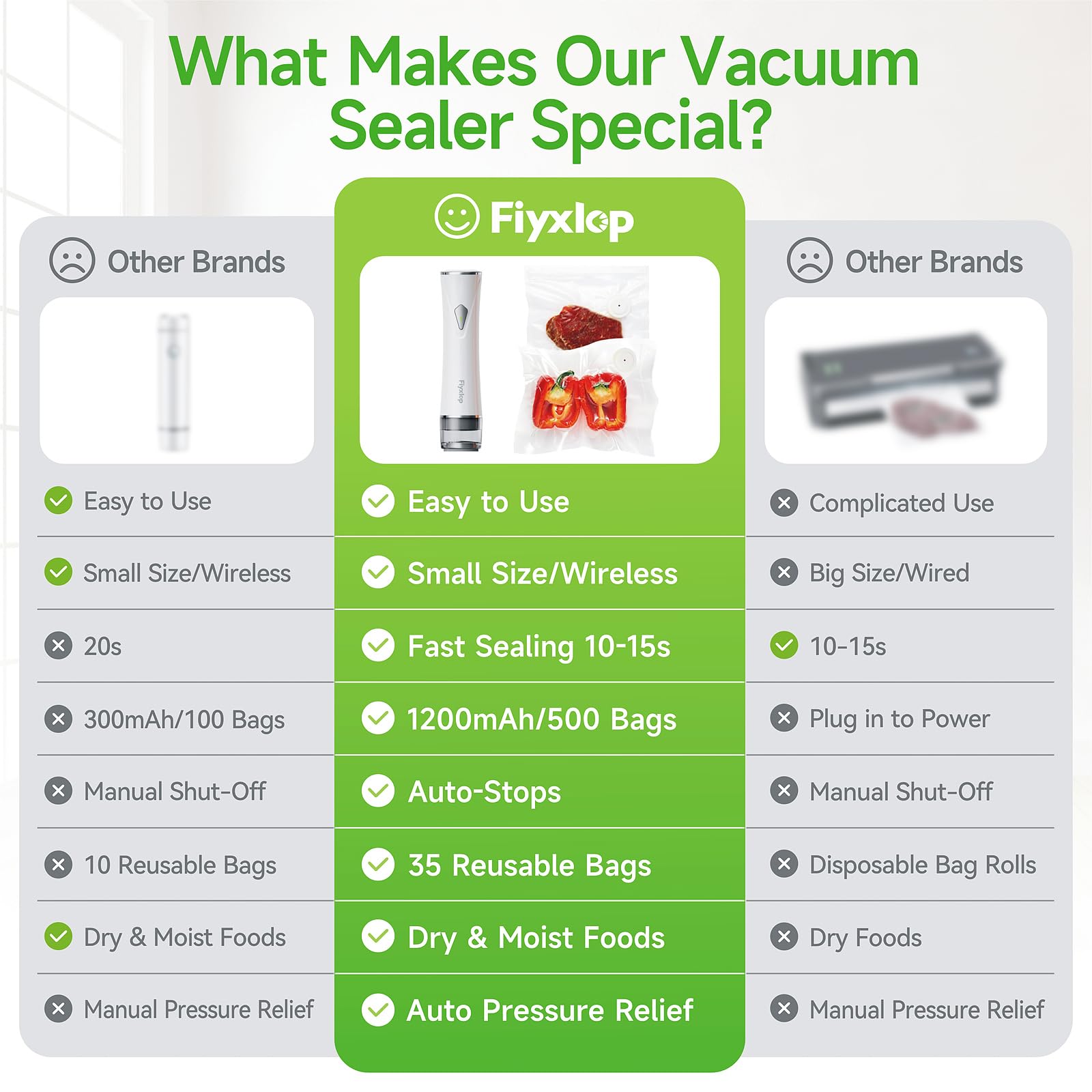 What Makes Our Vacuum Sealer Special?

| Other Brands | Fiyxlop | Other Brands |
|---|---|---|
| Easy to Use | Easy to Use | Complicated Use |
| Small Size/Wireless | Small Size/Wireless | Big Size/Wired |
| 20s | Fast Sealing 10-15s | 10-15s |
| 300mAh/100 Bags | 1200mAh/500 Bags | Plug in to Power |
| Manual Shut-Off | Auto-Stops | Manual Shut-Off |
| 10 Reusable Bags | 35 Reusable Bags | Disposable Bag Rolls |
| Dry & Moist Foods | Dry & Moist Foods | Dry Foods |
| Manual Pressure Relief | Auto Pressure Relief | Manual Pressure Relief |

Fiyxlop